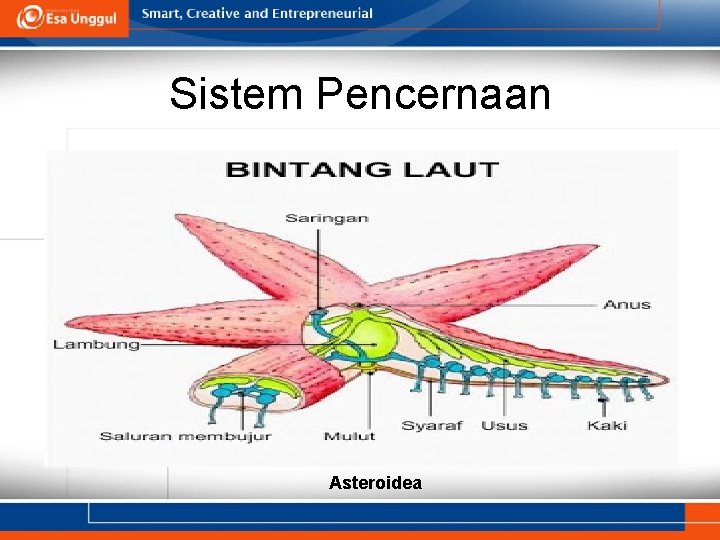 Esa Unggul

Smart, Creative and Entrepreneurial

Sistem Pencernaan

BINTANG LAUT

Saringan

Anus

Lambung

Saluran membujur

Mulut

Syaraf

Usus

Kaki

Asteroidea